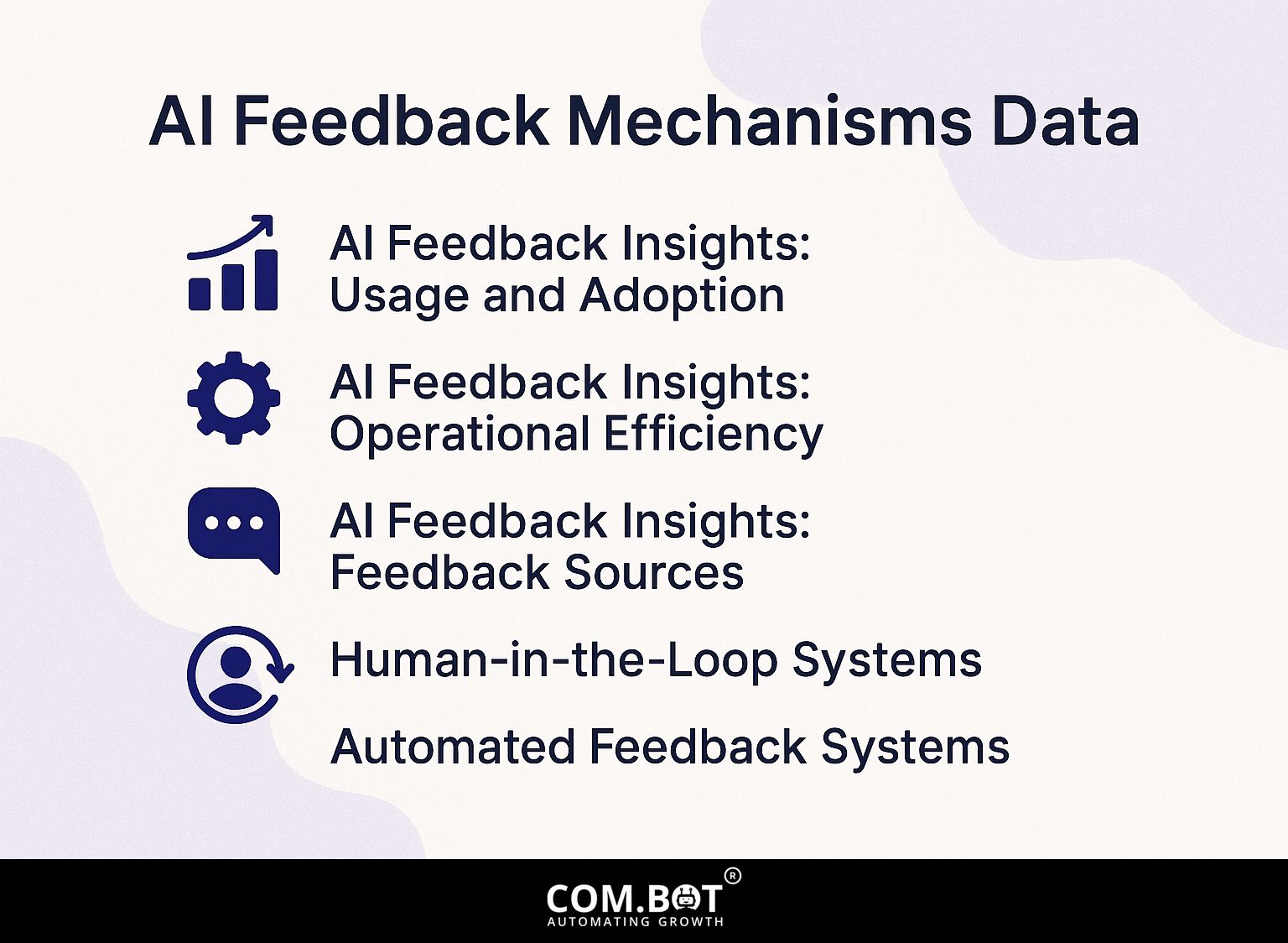 AI Feedback Mechanisms Data

AI Feedback Insights: Usage and Adoption

AI Feedback Insights: Operational Efficiency

AI Feedback Insights: Feedback Sources

Human-in-the-Loop Systems

Automated Feedback Systems

COM.BOT®
AUTOMATING GROWTH